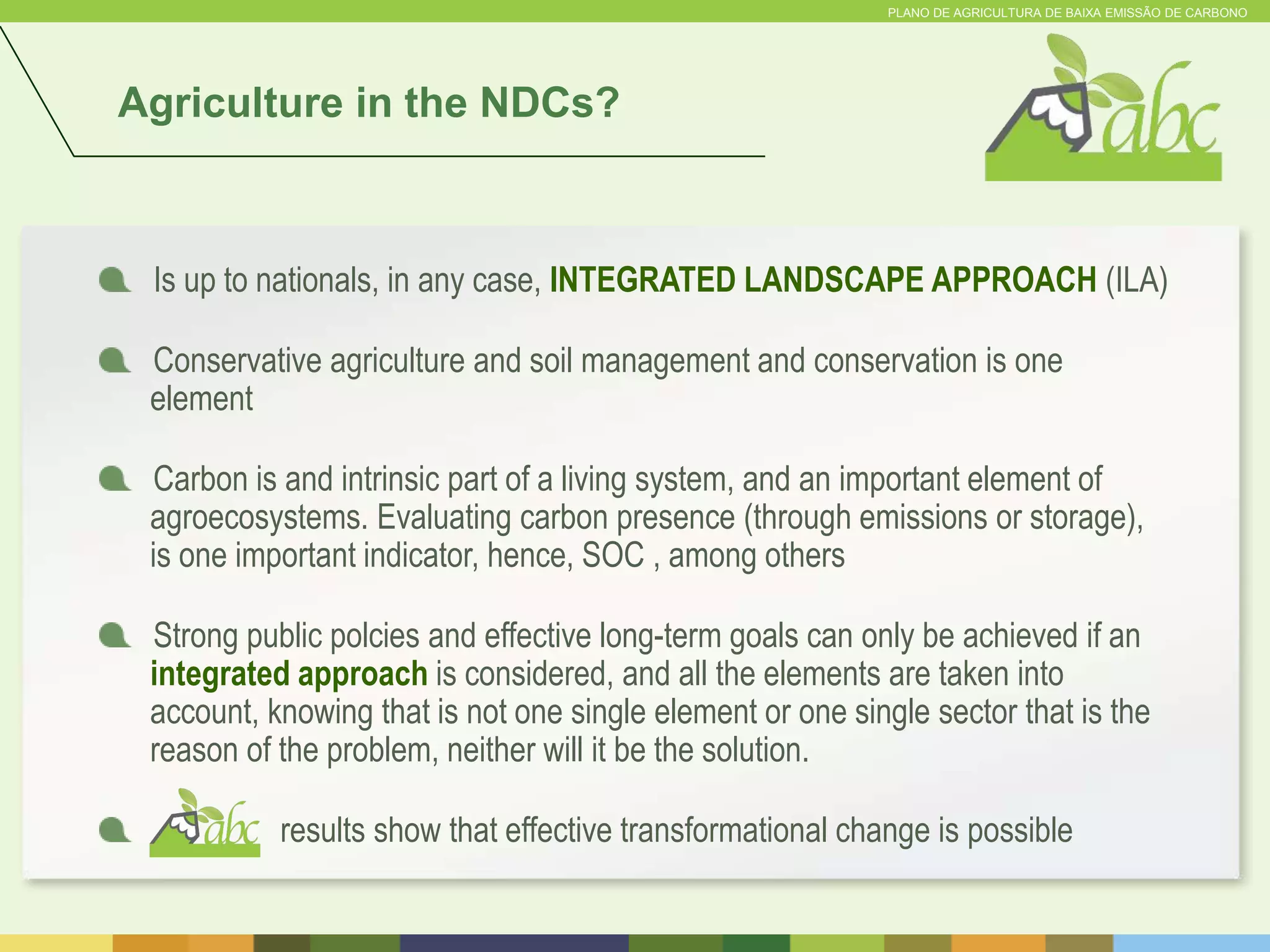 PLANO DE AGRICULTURA DE BAIXA EMISSÃO DE CARBONO

Agriculture in the NDCs?

abc

Is up to nationals, in any case, INTEGRATED LANDSCAPE APPROACH (ILA)

Conservative agriculture and soil management and conservation is one element

Carbon is and intrinsic part of a living system, and an important element of agroecosystems. Evaluating carbon presence (through emissions or storage), is one important indicator, hence, SOC , among others

Strong public polcies and effective long-term goals can only be achieved if an integrated approach is considered, and all the elements are taken into account, knowing that is not one single element or one single sector that is the reason of the problem, neither will it be the solution.

abc results show that effective transformational change is possible